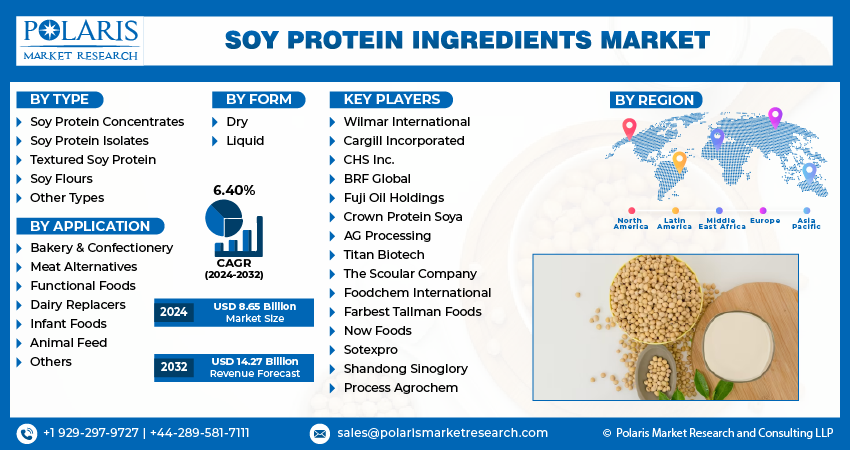 POLARIS
MARKET RESEARCH

SOY PROTEIN INGREDIENTS MARKET

BY TYPE
Soy Protein Concentrates
Soy Protein Isolates
Textured Soy Protein
Soy Flours
Other Types

BY APPLICATION
Bakery & Confectionery
Meat Alternatives
Functional Foods
Dairy Replacers
Infant Foods
Animal Feed
Others

BY FORM
Dry
Liquid

6.40%
CAGR
(2024-2032)

2024 USD 8.65 Billion Market Size

2032 USD 14.27 Billion Revenue Forecast

KEY PLAYERS
Wilmar International
Cargill Incorporated
CHS Inc.
BRF Global
Fuji Oil Holdings
Crown Protein Soya
AG Processing
Titan Biotech
The Scoular Company
Foodchem International
Farbest Tallman Foods
Now Foods
Sotexpro
Shandong Sinoglory
Process Agrochem

BY REGION
North America
Latin America
Middle East Africa
Europe
Asia Pacific

+1 929-297-9727 | +44-289-581-7111
sales@polarismarketresearch.com
© Polaris Market Research and Consulting LLP